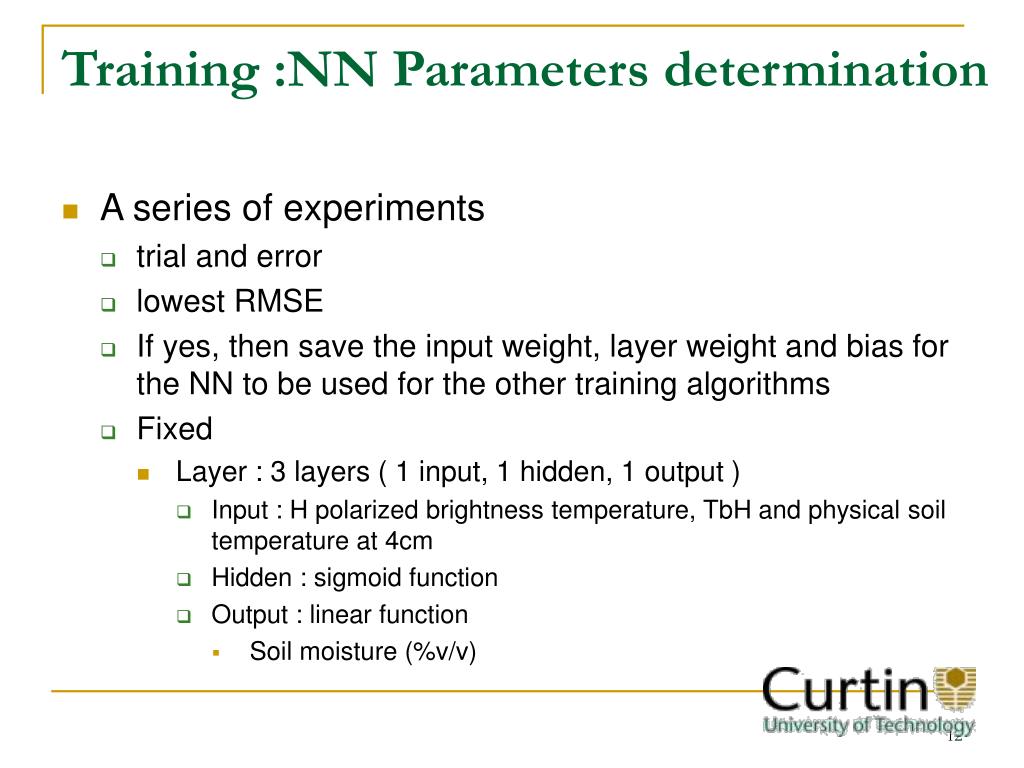 Training :NN Parameters determination

A series of experiments

trial and error

lowest RMSE

If yes, then save the input weight, layer weight and bias for the NN to be used for the other training algorithms

Fixed

Layer : 3 layers ( 1 input, 1 hidden, 1 output )

Input : H polarized brightness temperature, TbH and physical soil temperature at 4cm

Hidden : sigmoid function

Output : linear function

Soil moisture (%v/v)

Curtin
University of Technology

12